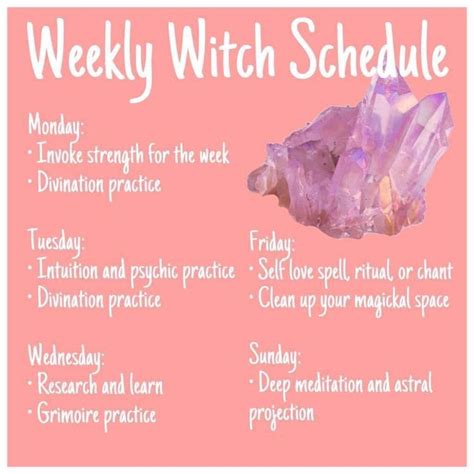 Weekly Witch Schedule

Monday:
· Invoke strength for the week
· Divination practice

Tuesday:
· Intuition and psychic practice
· Divination practice

Wednesday:
· Research and learn
· Grimoire practice

Friday:
· Self love spell, ritual, or chant
· Clean up your magickal space

Sunday:
· Deep meditation and astral projection